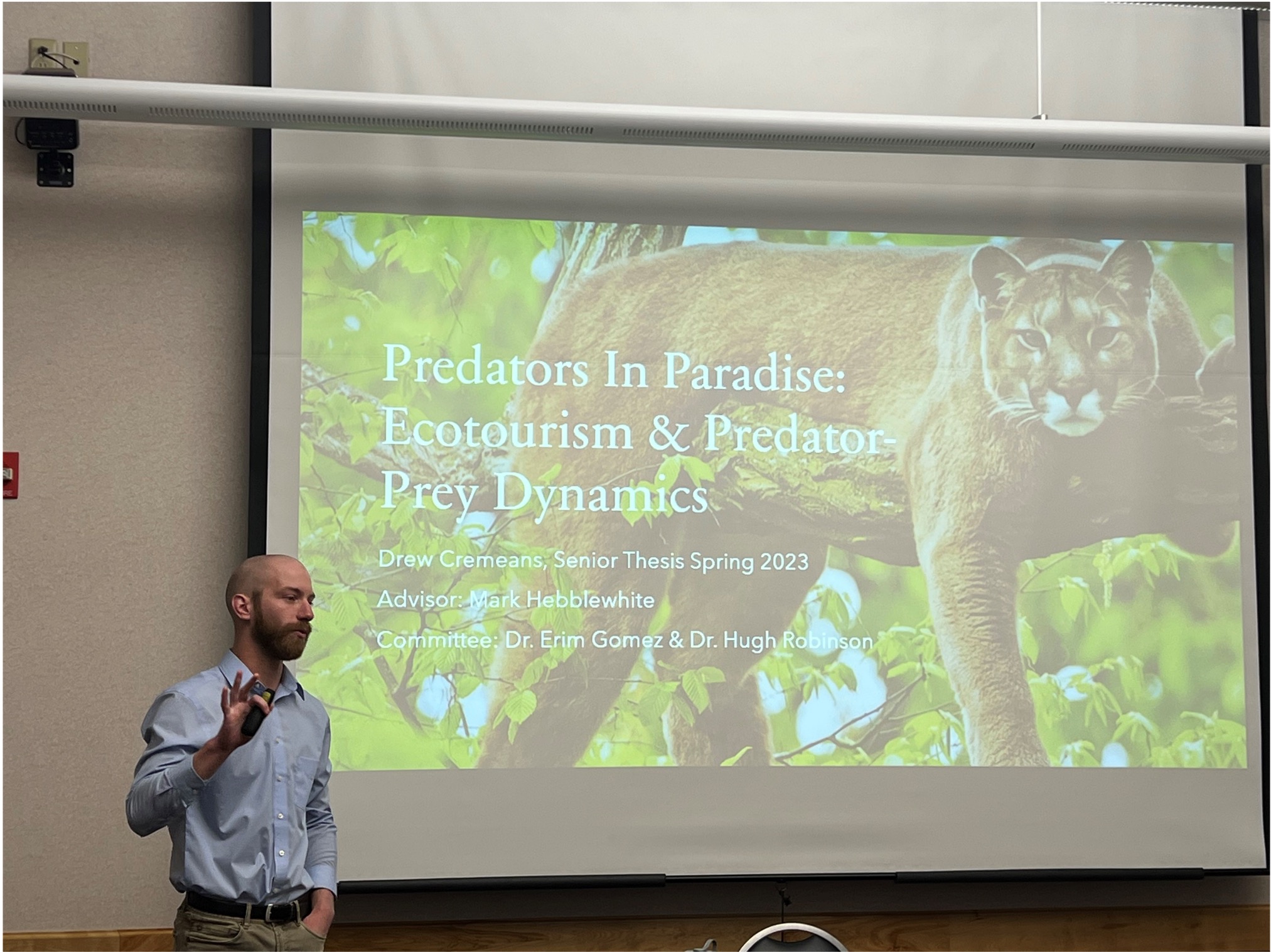 Predators In Paradise: Ecotourism & Predator-Prey Dynamics

Drew Cremeans, Senior Thesis Spring 2023

Advisor: Mark Hebblewhite

Committee: Dr. Erim Gomez & Dr. Hugh Robinson